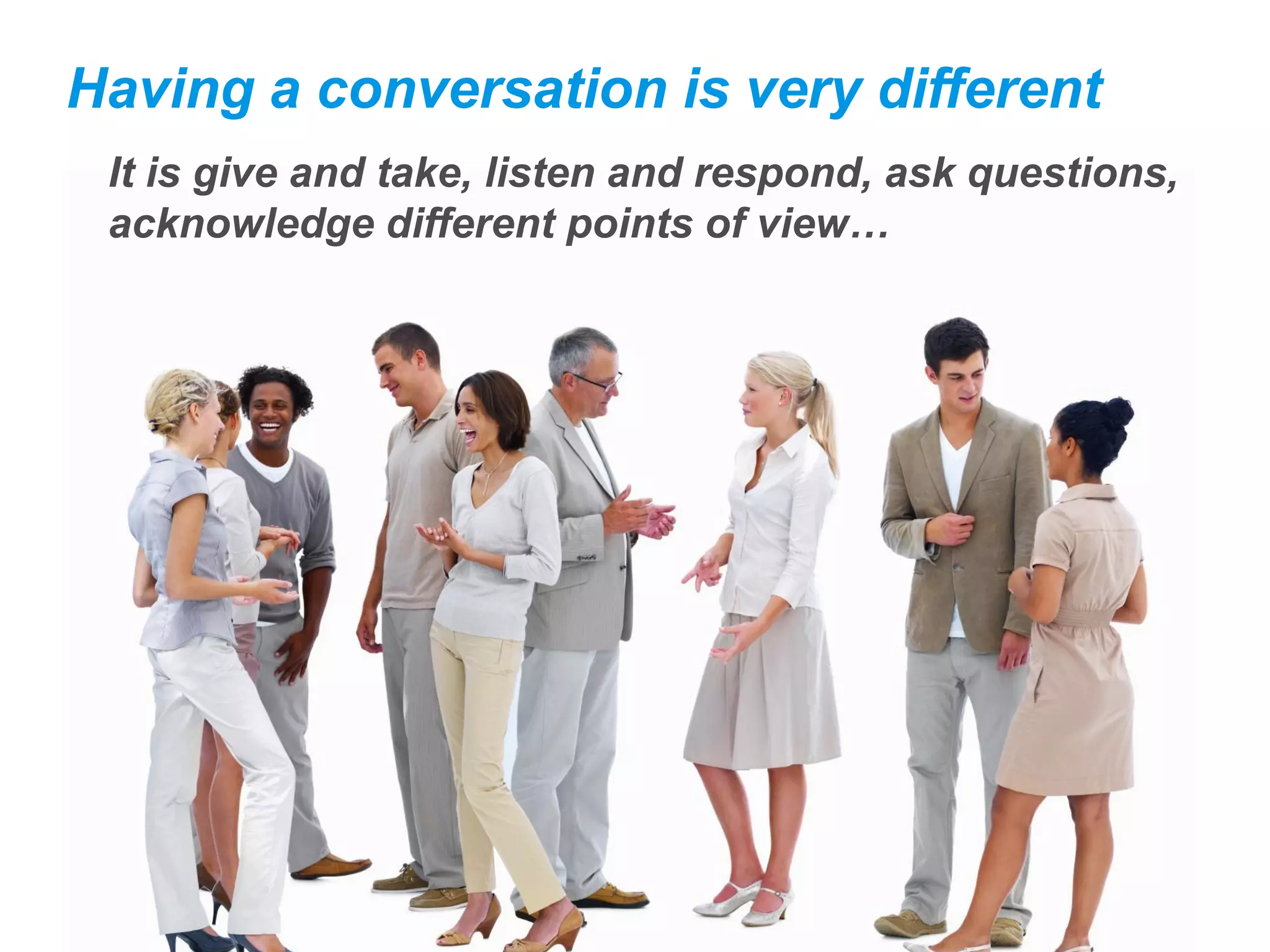 Having a conversation is very different

It is give and take, listen and respond, ask questions, acknowledge different points of view…